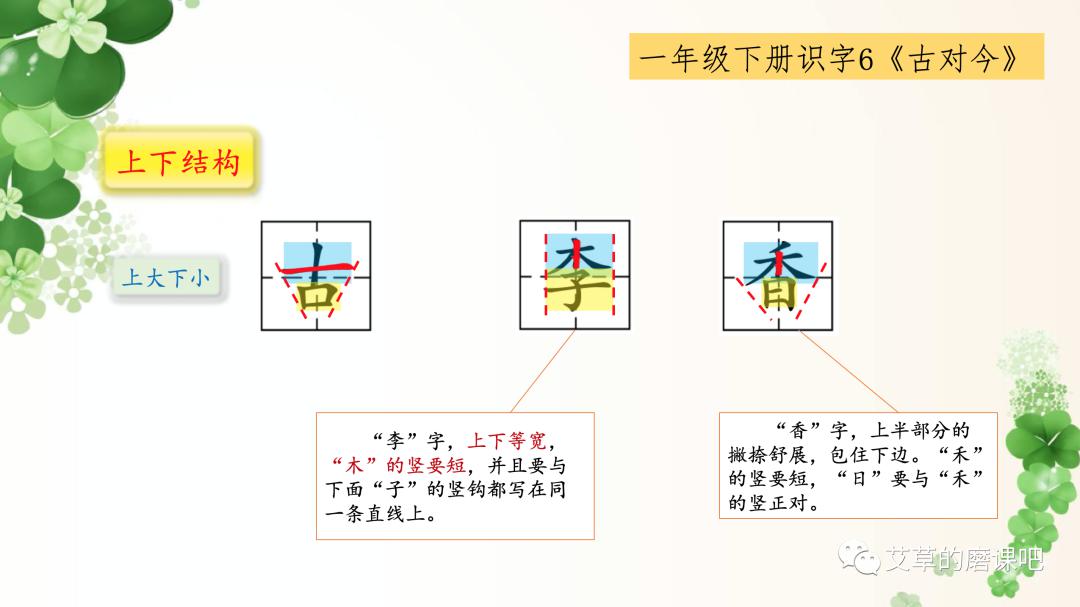 一年级下册识字6《古对今》

上下结构

上大下小

古

李

香

“李”字，上下等宽，“木”的竖要短，并且要与下面“子”的竖钩都写在同一条直线上。

“香”字，上半部分的撇捺舒展，包住下边。“禾”的竖要短，“日”要与“禾”的竖正对。

艾草的磨课吧